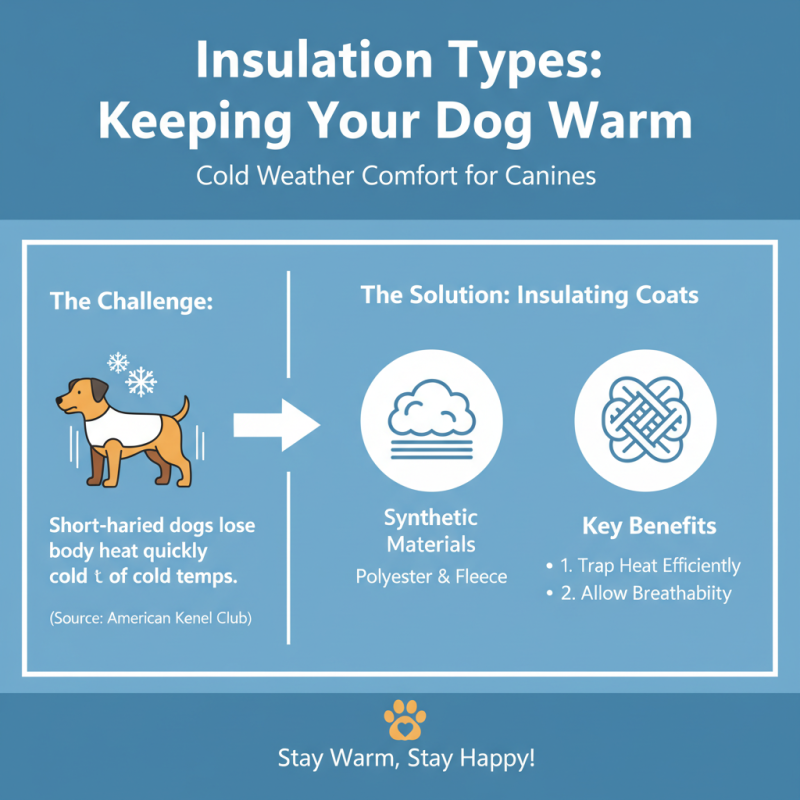 Insulation Types: Keeping Your Dog Warm

Cold Weather Comfort for Canines

The Challenge:

Short-haried dogs lose body heat quickly cold t of cold temps.

(Source: American Kenel Club)

The Solution: Insulating Coats

Synthetic Materials

Polyester & Fleece

Key Benefits

• 1. Trap Heat Efficiently
• 2. Allow Breathabiity

Stay Warm, Stay Happy!